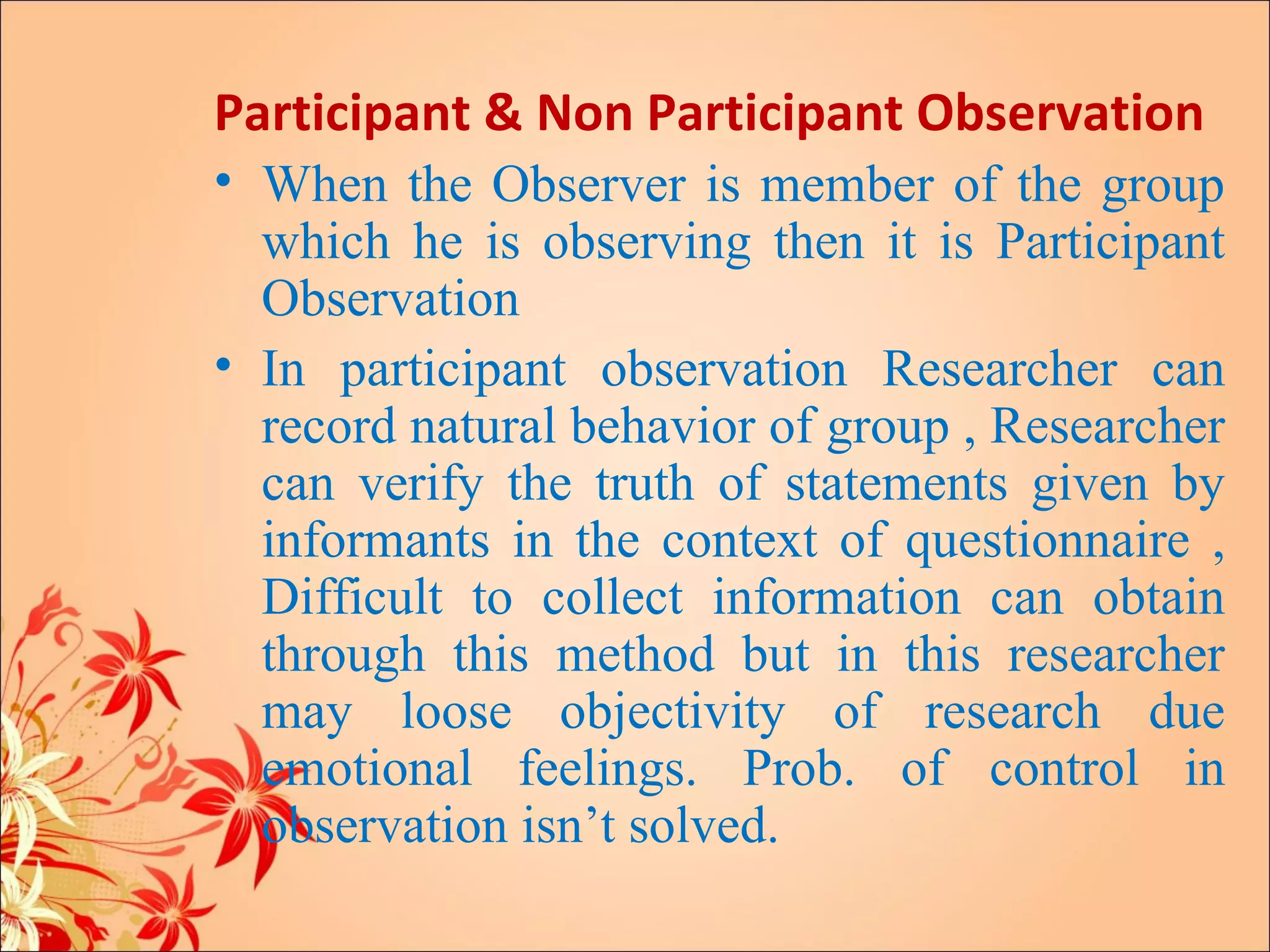 Participant & Non Participant Observation

• When the Observer is member of the group which he is observing then it is Participant Observation

• In participant observation Researcher can record natural behavior of group , Researcher can verify the truth of statements given by informants in the context of questionnaire , Difficult to collect information can obtain through this method but in this researcher may loose objectivity of research due emotional feelings. Prob. of control in observation isn’t solved.